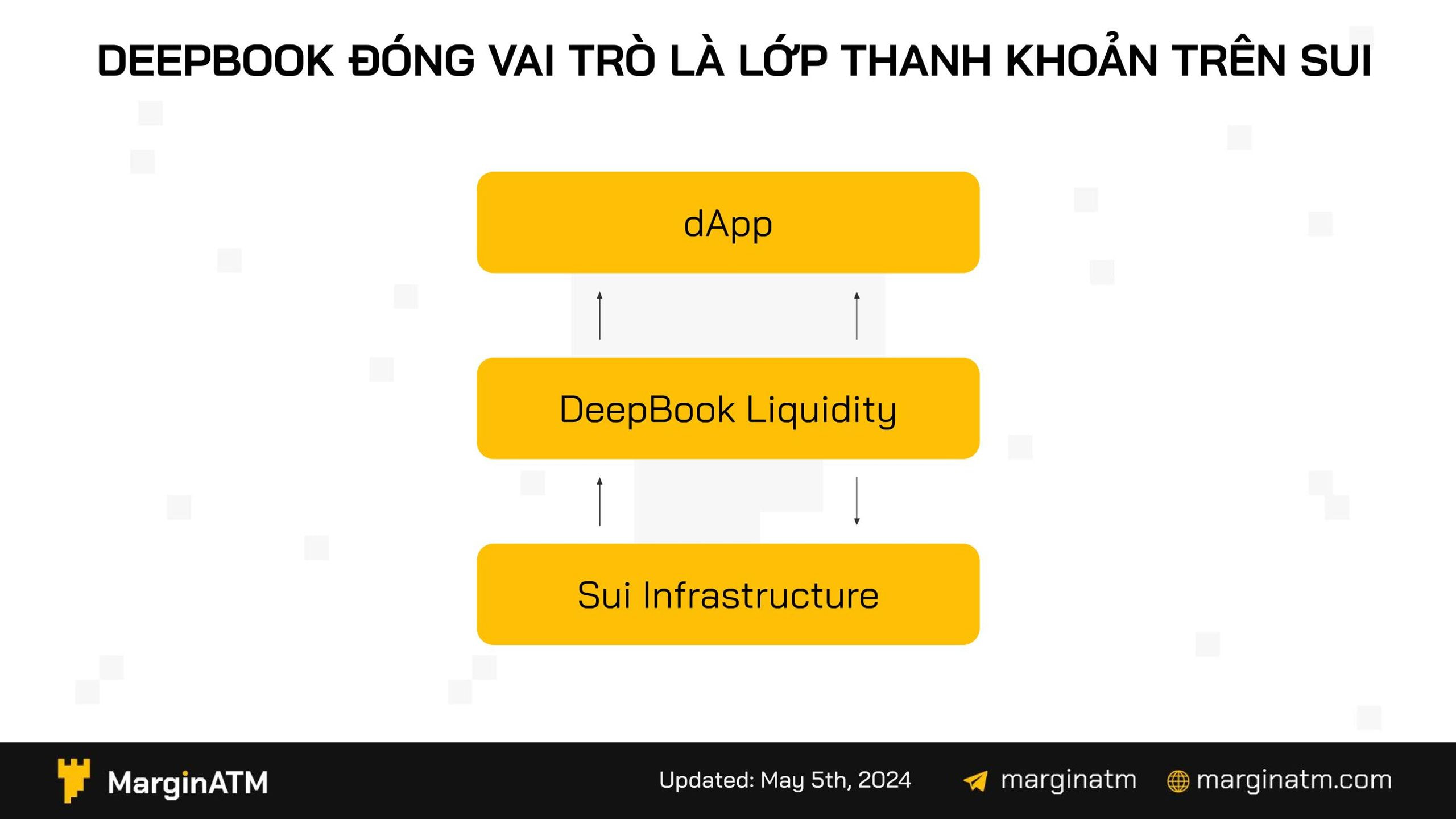 DEEPBOOK ĐÓNG VAI TRÒ LÀ LỚP THANH KHOẢN TRÊN SUI

dApp

DeepBook Liquidity

Sui Infrastructure

MarginATM

Updated: May 5th, 2024

marginatm

marginatm.com